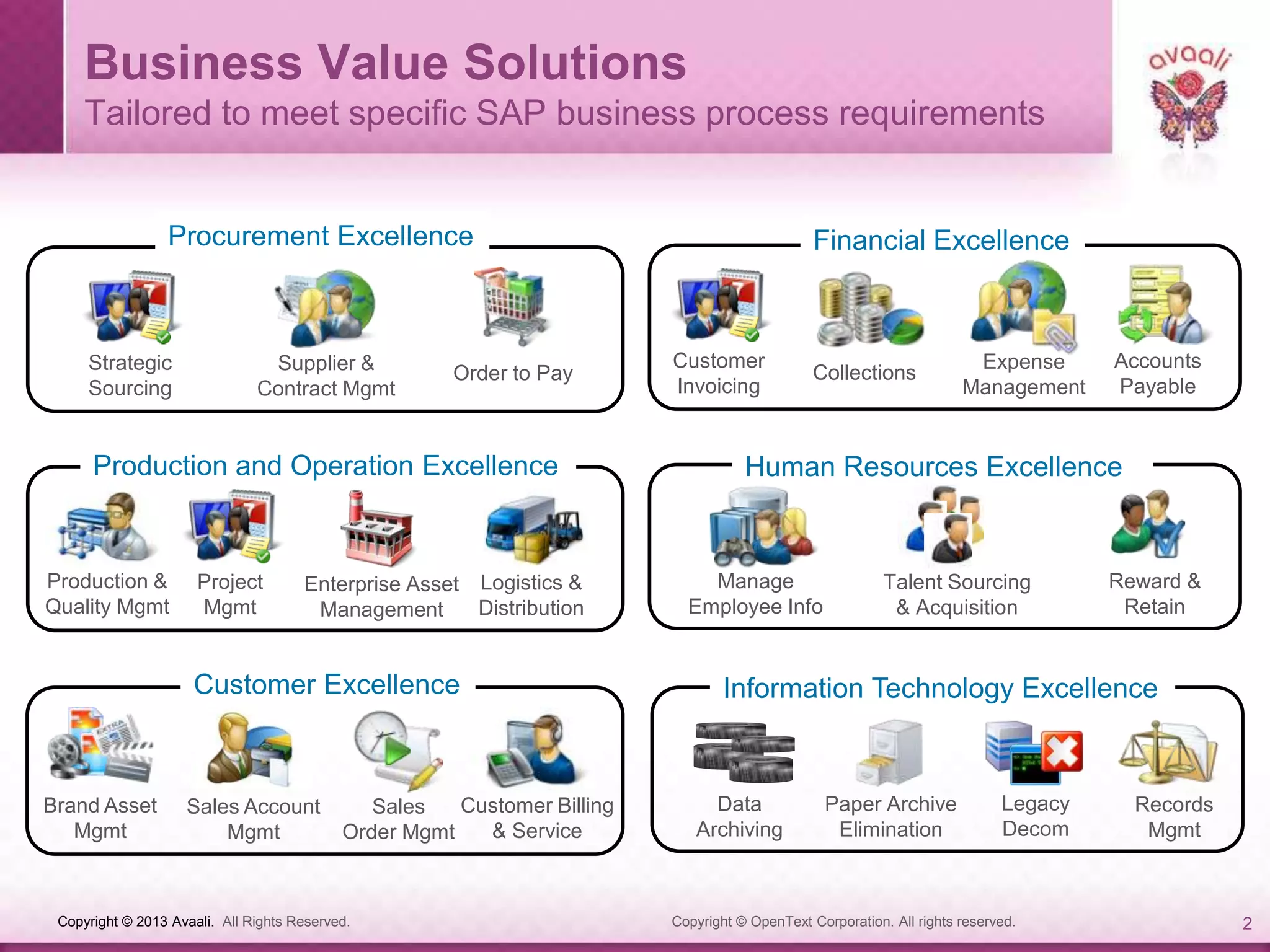 Business Value Solutions

Tailored to meet specific SAP business process requirements

avaali

Procurement Excellence

Strategic Sourcing

Supplier & Contract Mgmt

Order to Pay

Financial Excellence

Customer Invoicing

Collections

Expense Management

Accounts Payable

Production and Operation Excellence

Production & Quality Mgmt

Project Mgmt

Enterprise Asset Management

Logistics & Distribution

Human Resources Excellence

Manage Employee Info

Talent Sourcing & Acquisition

Reward & Retain

Customer Excellence

Brand Asset Mgmt

Sales Account Mgmt

Sales Order Mgmt

Customer Billing & Service

Information Technology Excellence

Data Archiving

Paper Archive Elimination

Legacy Decom

Records Mgmt

Copyright © 2013 Avaali. All Rights Reserved.

Copyright © OpenText Corporation. All rights reserved.

2